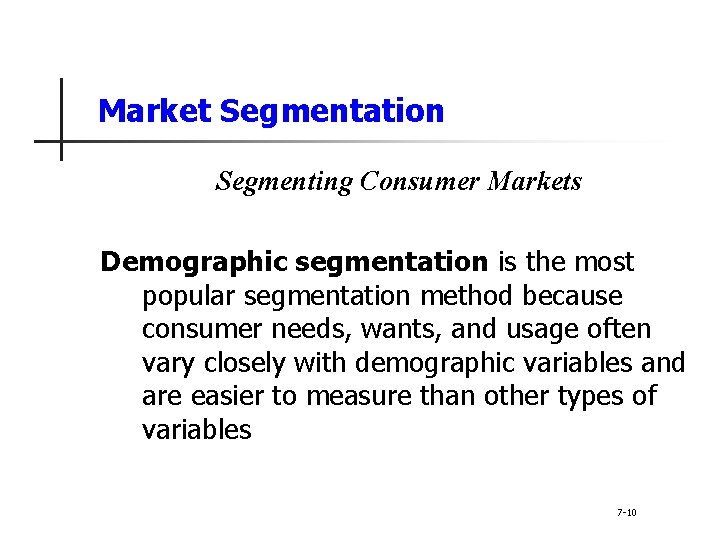 Market Segmentation

Segmenting Consumer Markets

Demographic segmentation is the most popular segmentation method because consumer needs, wants, and usage often vary closely with demographic variables and are easier to measure than other types of variables

7-10